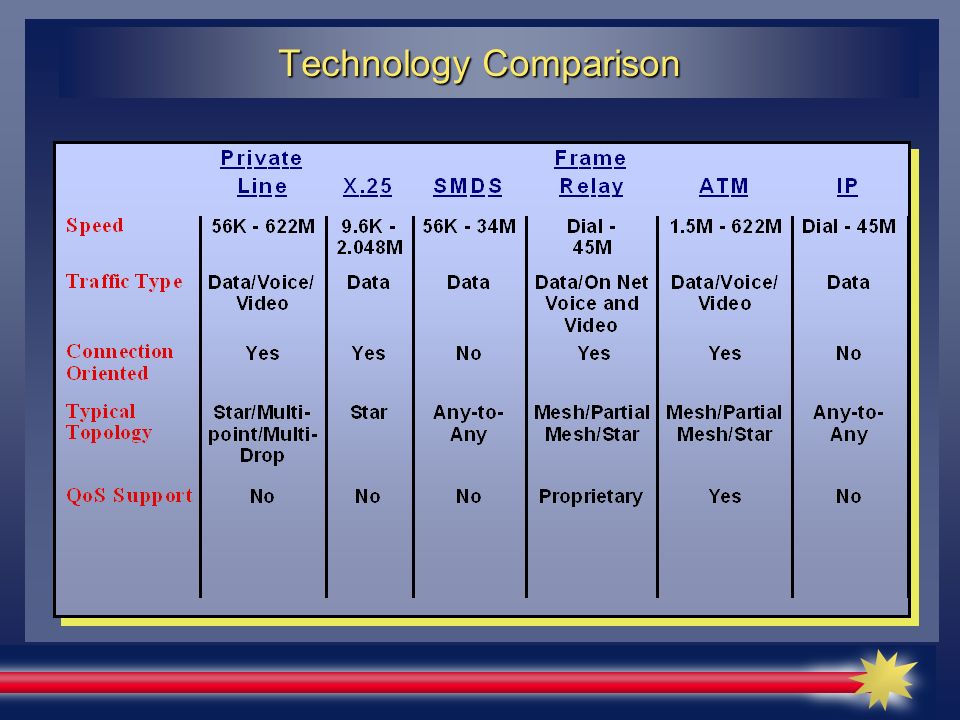 Technology Comparison

| | Private Line | X.25 | SMDS | Frame Relay | ATM | IP |
|---|---|---|---|---|---|---|
| Speed | 56K - 622M | 9.6K - 2.048M | 56K - 34M | Dial - 45M | 1.5M - 622M | Dial - 45M |
| Traffic Type | Data/Voice/ Video | Data | Data | Data/On Net Voice and Video | Data/Voice/ Video | Data |
| Connection Oriented | Yes | Yes | No | Yes | Yes | No |
| Typical Topology | Star/Multi-point/Multi-Drop | Star | Any-to-Any | Mesh/Partial Mesh/Star | Mesh/Partial Mesh/Star | Any-to-Any |
| QoS Support | No | No | No | Proprietary | Yes | No |